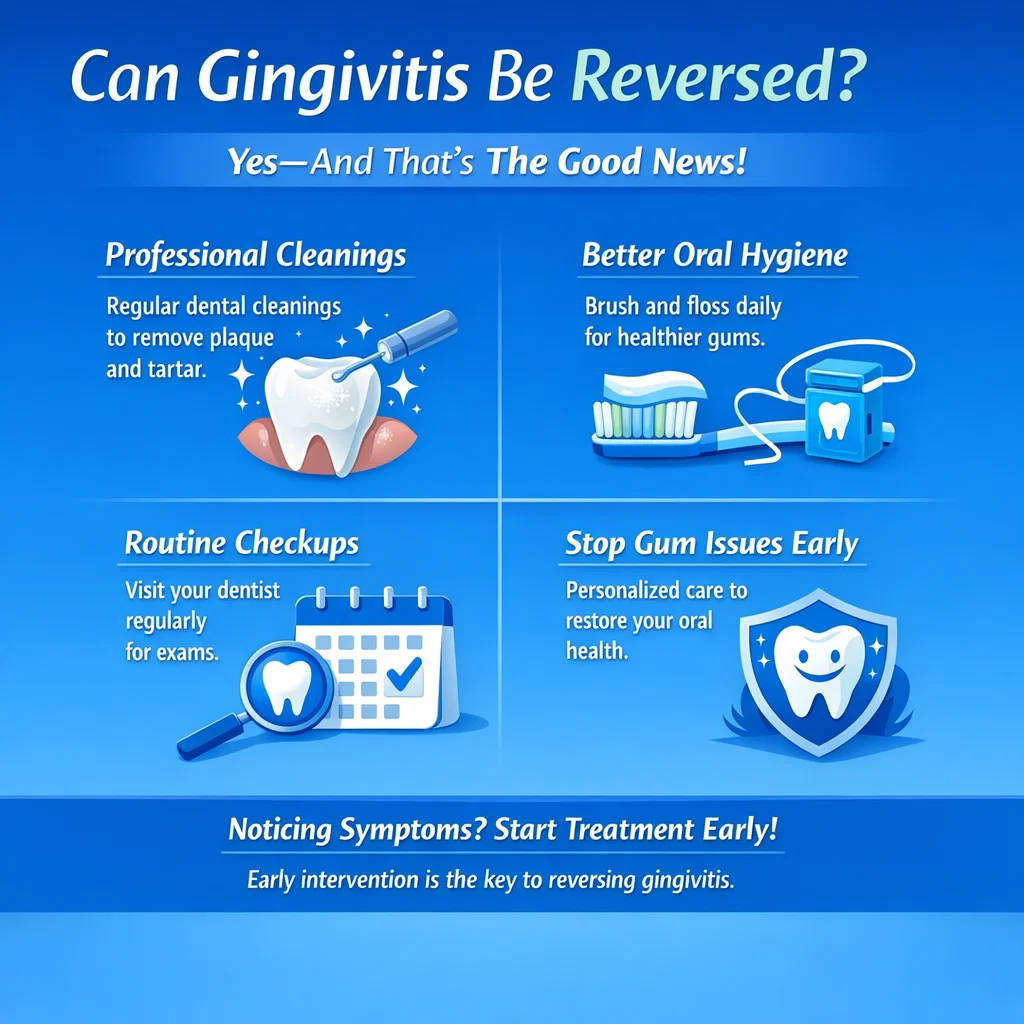 Can Gingivitis Be Reversed?

Yes—And That's The Good News!

Professional Cleanings

Regular dental cleanings to remove plaque and tartar.

Better Oral Hygiene

Brush and floss daily for healthier gums.

Routine Checkups

Visit your dentist regularly for exams.

Stop Gum Issues Early

Personalized care to restore your oral health.

Noticing Symptoms? Start Treatment Early!

Early intervention is the key to reversing gingivitis.